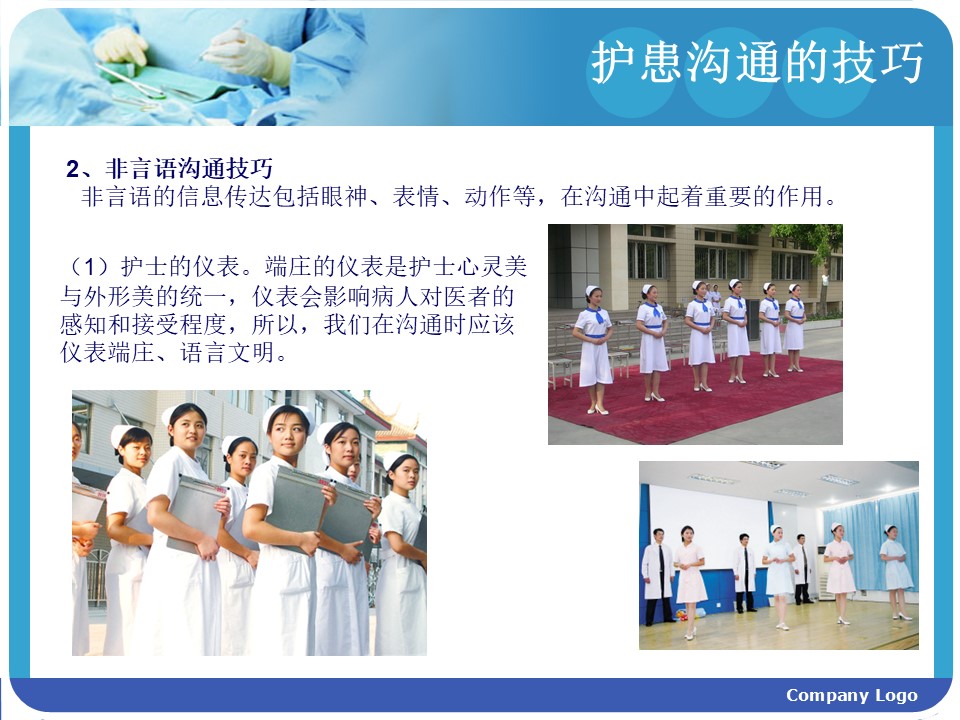 护患沟通的技巧

2、非言语沟通技巧
非言语的信息传达包括眼神、表情、动作等，在沟通中起着重要的作用。

（1）护士的仪表。端庄的仪表是护士心灵美与外形美的统一，仪表会影响病人对医者的感知和接受程度，所以，我们在沟通时应该仪表端庄、语言文明。

Company Logo